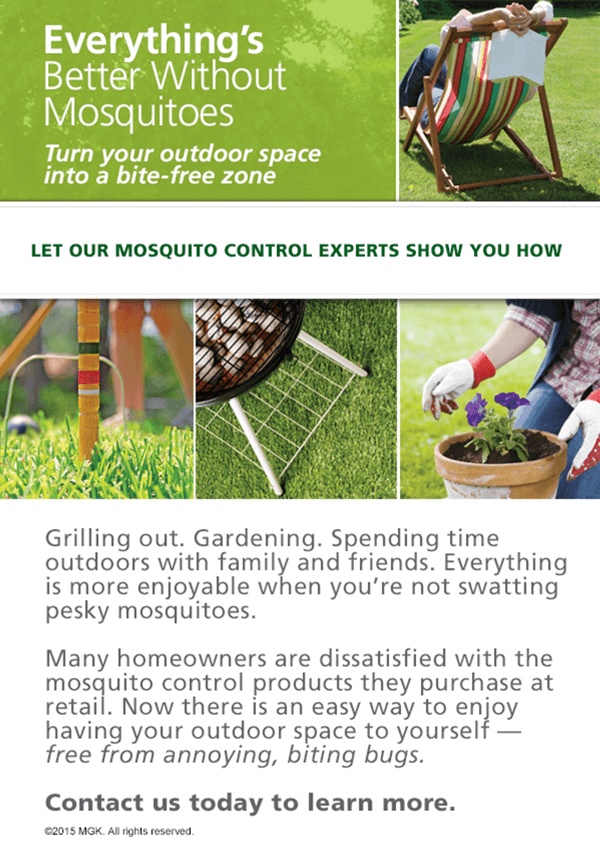 Everything's
Better Without
Mosquitoes

Turn your outdoor space into a bite-free zone

LET OUR MOSQUITO CONTROL EXPERTS SHOW YOU HOW

Grilling out. Gardening. Spending time outdoors with family and friends. Everything is more enjoyable when you're not swatting pesky mosquitoes.

Many homeowners are dissatisfied with the mosquito control products they purchase at retail. Now there is an easy way to enjoy having your outdoor space to yourself — free from annoying, biting bugs.

Contact us today to learn more.

©2015 MGK. All rights reserved.